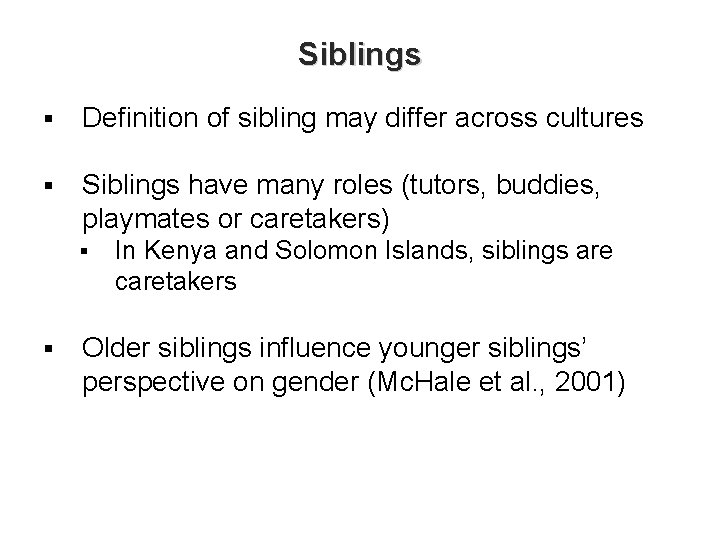 Siblings

▪ Definition of sibling may differ across cultures

▪ Siblings have many roles (tutors, buddies, playmates or caretakers)
  ▪ In Kenya and Solomon Islands, siblings are caretakers

▪ Older siblings influence younger siblings' perspective on gender (McHale et al., 2001)